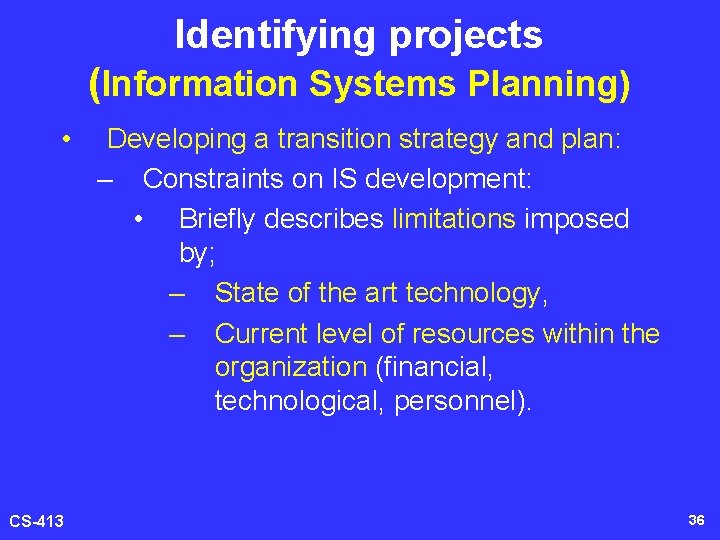 Identifying projects
(Information Systems Planning)

• Developing a transition strategy and plan:
– Constraints on IS development:
• Briefly describes limitations imposed by;
– State of the art technology,
– Current level of resources within the organization (financial, technological, personnel).

CS-413

36